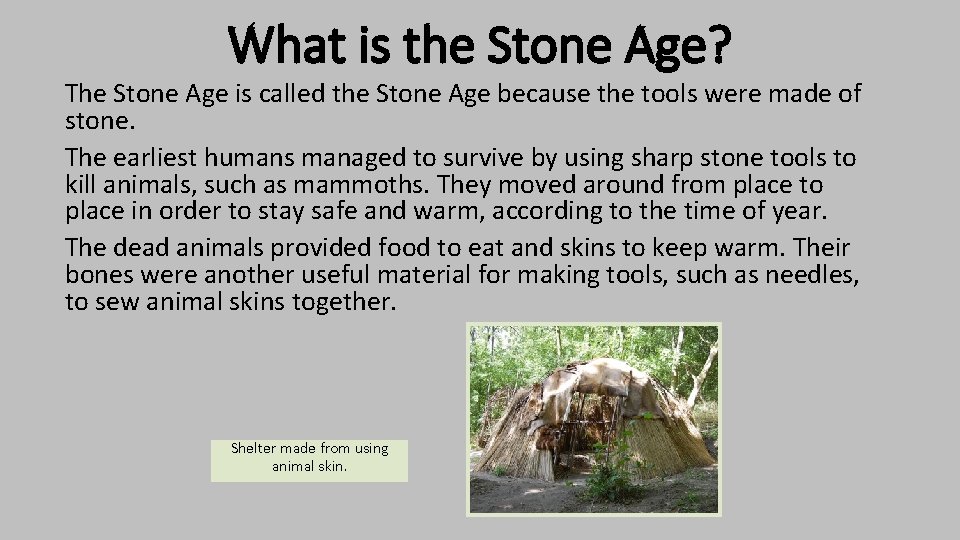 What is the Stone Age?

The Stone Age is called the Stone Age because the tools were made of stone.

The earliest humans managed to survive by using sharp stone tools to kill animals, such as mammoths. They moved around from place to place in order to stay safe and warm, according to the time of year.

The dead animals provided food to eat and skins to keep warm. Their bones were another useful material for making tools, such as needles, to sew animal skins together.

Shelter made from using animal skin.